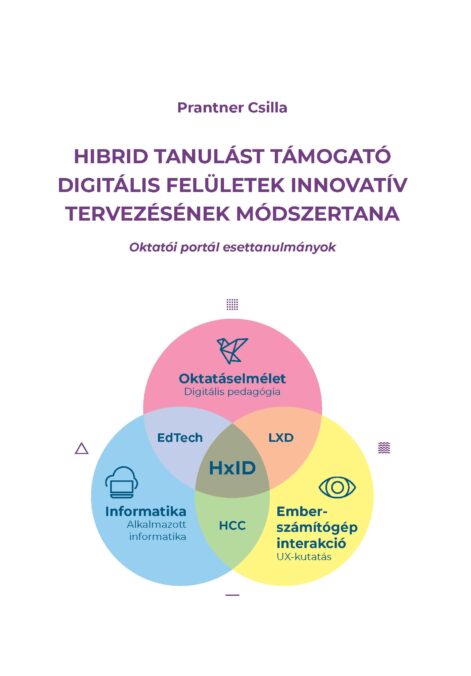 Prantner Csilla

HIBRID TANULÁST TÁMOGATÓ DIGITÁLIS FELÜLETEK INNOVATÍV TERVEZÉSÉNEK MÓDSZERTANA

Oktatói portál esettanulmányok

Oktatáselmélet
Digitális pedagógia

EdTech

LXD

HxID

Informatika
Alkalmazott informatika

HCC

Ember-számítógép interakció
UX-kutatás